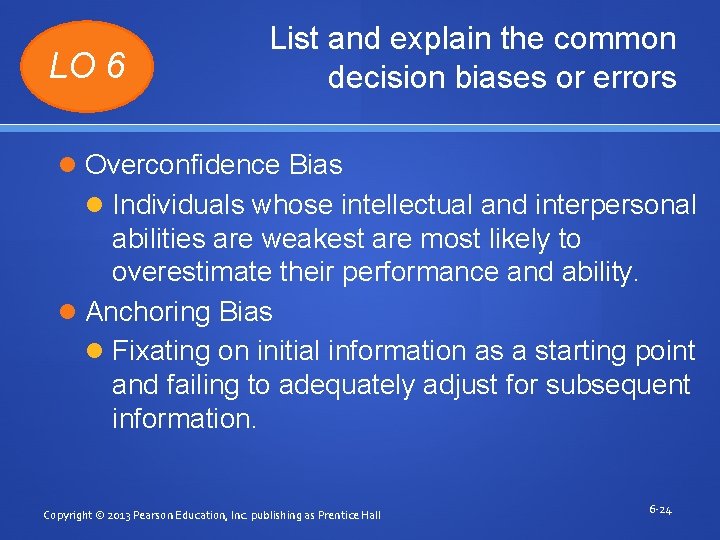 LO 6

List and explain the common decision biases or errors

Overconfidence Bias

Individuals whose intellectual and interpersonal abilities are weakest are most likely to overestimate their performance and ability.

Anchoring Bias

Fixating on initial information as a starting point and failing to adequately adjust for subsequent information.

Copyright © 2013 Pearson Education, Inc. publishing as Prentice Hall

6-24